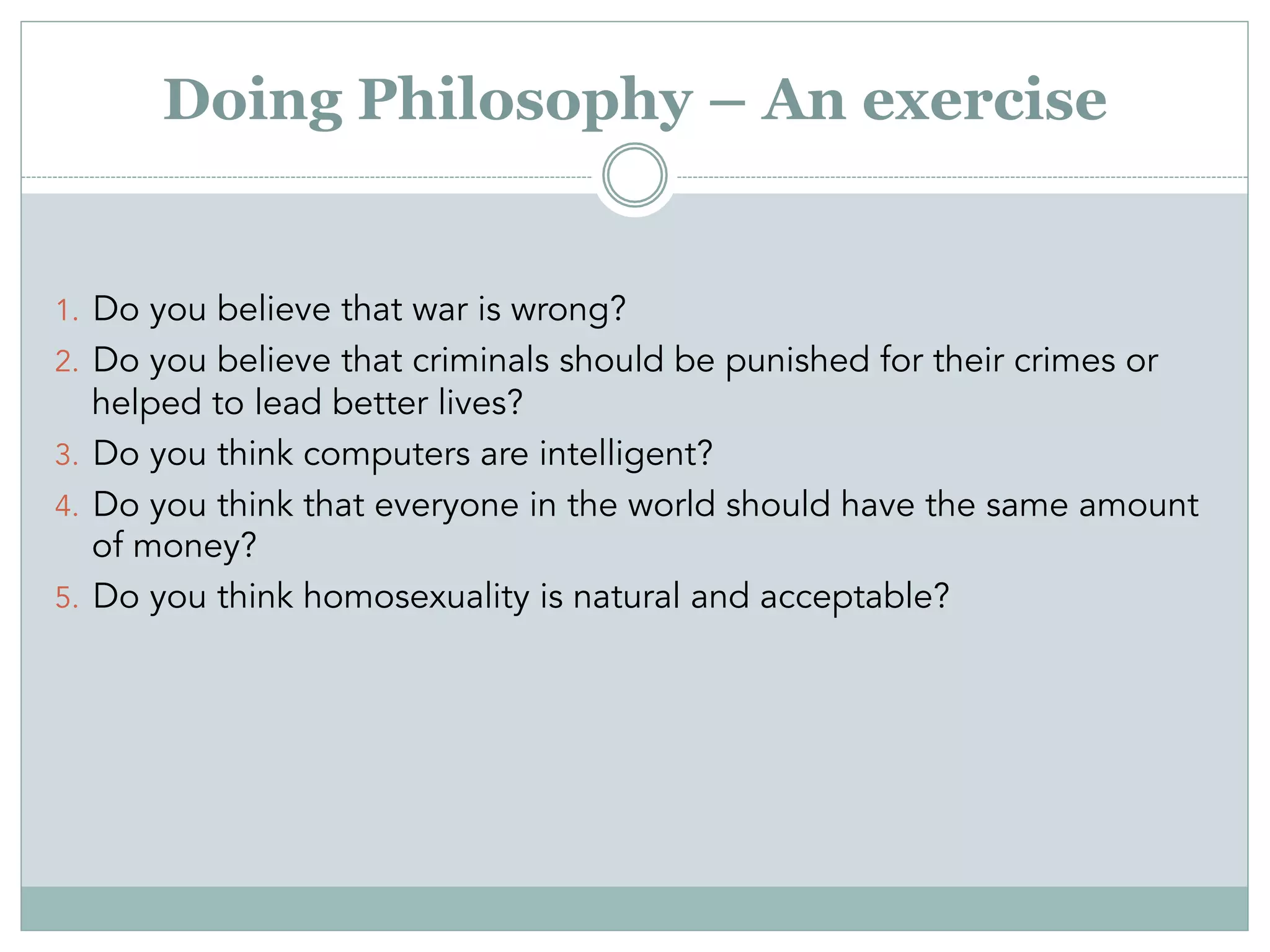 Doing Philosophy – An exercise

1. Do you believe that war is wrong?
2. Do you believe that criminals should be punished for their crimes or helped to lead better lives?
3. Do you think computers are intelligent?
4. Do you think that everyone in the world should have the same amount of money?
5. Do you think homosexuality is natural and acceptable?